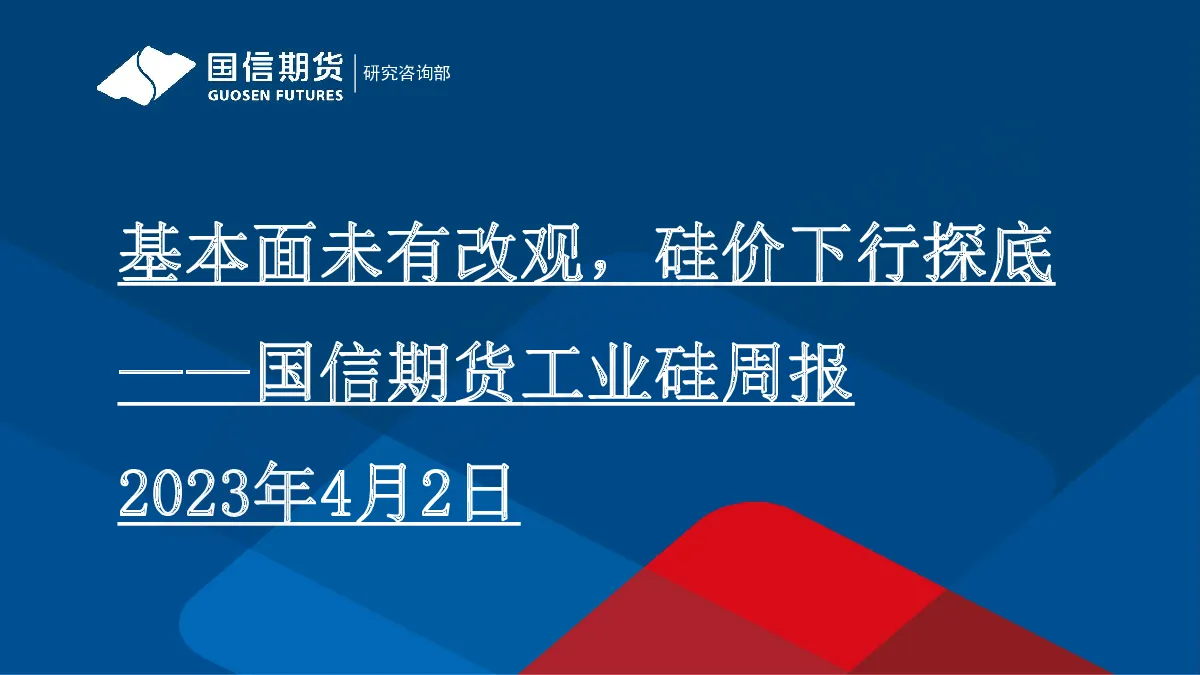 国信期货
GUOSEN FUTURES
研究咨询部

基本面未有改观，硅价下行探底

——国信期货工业硅周报

2023年4月2日